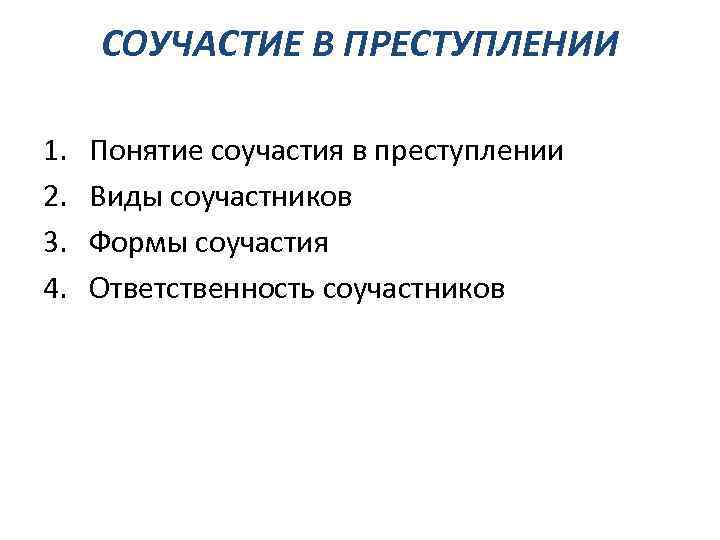 СОУЧАСТИЕ В ПРЕСТУПЛЕНИИ

1. Понятие соучастия в преступлении
2. Виды соучастников
3. Формы соучастия
4. Ответственность соучастников